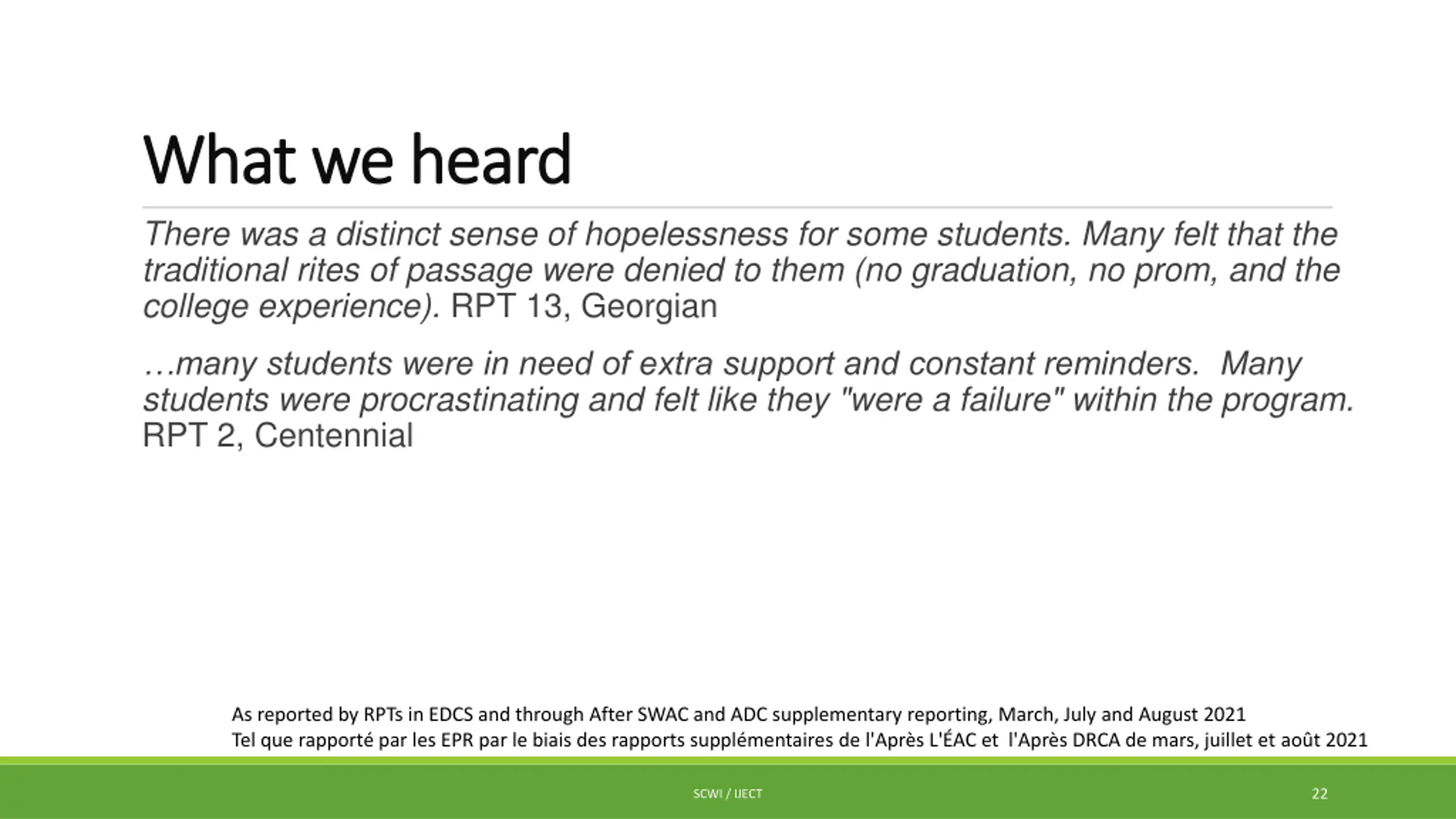 What we heard

There was a distinct sense of hopelessness for some students. Many felt that the traditional rites of passage were denied to them (no graduation, no prom, and the college experience). RPT 13, Georgian

…many students were in need of extra support and constant reminders. Many students were procrastinating and felt like they "were a failure" within the program. RPT 2, Centennial

As reported by RPTs in EDCS and through After SWAC and ADC supplementary reporting, March, July and August 2021
Tel que rapporté par les EPR par le biais des rapports supplémentaires de l'Après L'ÉAC et l'Après DRCA de mars, juillet et août 2021

SCWI / IJECT

22